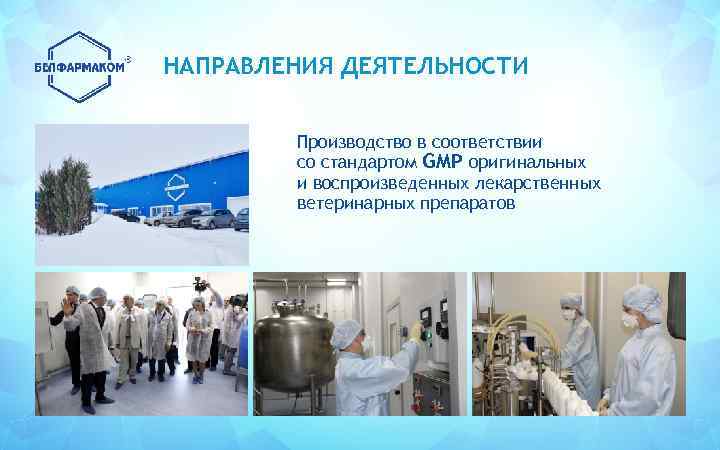 БЕЛФАРМАКОМ®

НАПРАВЛЕНИЯ ДЕЯТЕЛЬНОСТИ

Производство в соответствии со стандартом GMP оригинальных и воспроизведенных лекарственных ветеринарных препаратов